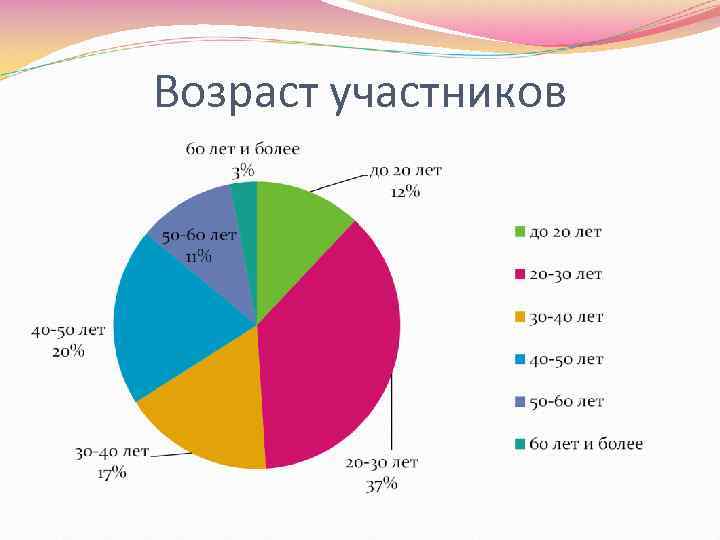 Возраст участников

60 лет и более
3%

до 20 лет
12%

50-60 лет
11%

40-50 лет
20%

30-40 лет
17%

20-30 лет
37%

до 20 лет
20-30 лет
30-40 лет
40-50 лет
50-60 лет
60 лет и более